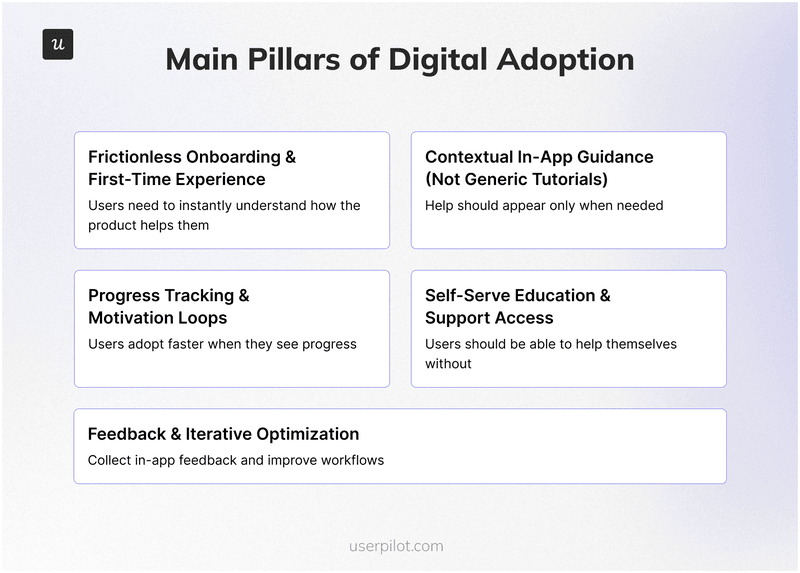 u

Main Pillars of Digital Adoption

Frictionless Onboarding & First-Time Experience
Users need to instantly understand how the product helps them

Contextual In-App Guidance (Not Generic Tutorials)
Help should appear only when needed

Progress Tracking & Motivation Loops
Users adopt faster when they see progress

Self-Serve Education & Support Access
Users should be able to help themselves without

Feedback & Iterative Optimization
Collect in-app feedback and improve workflows

userpilot.com